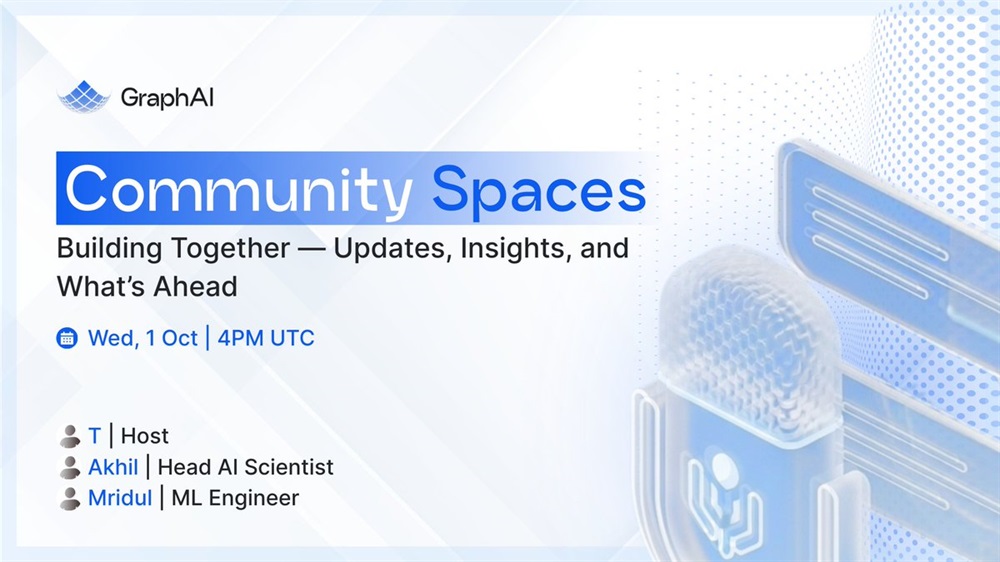 GraphAI

Community Spaces

Building Together — Updates, Insights, and What's Ahead

Wed, 1 Oct | 4PM UTC

T | Host
Akhil | Head AI Scientist
Mridul | ML Engineer